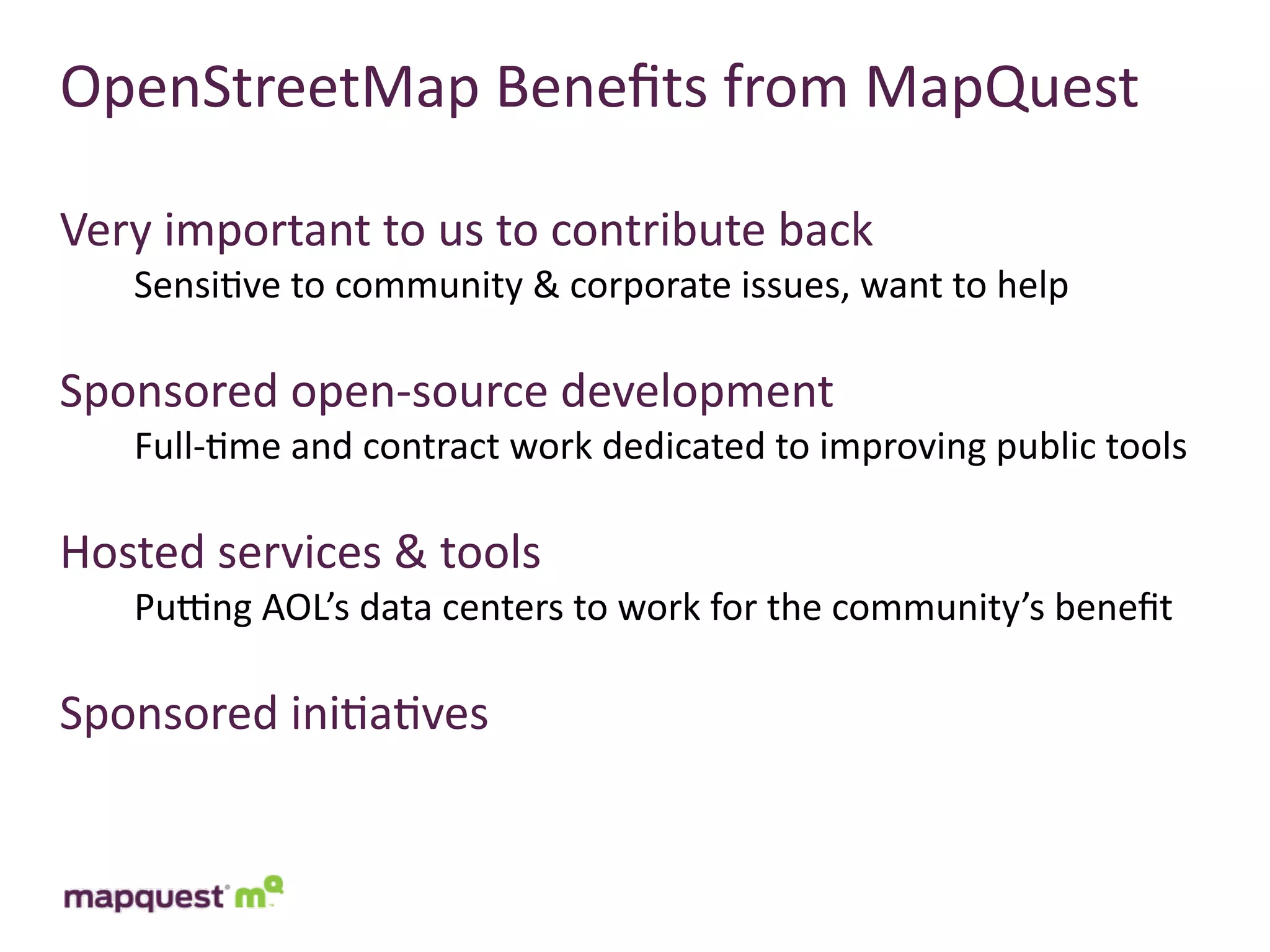 OpenStreetMap Benefits from MapQuest

Very important to us to contribute back

Sensitive to community & corporate issues, want to help

Sponsored open-source development

Full-time and contract work dedicated to improving public tools

Hosted services & tools

Putting AOL's data centers to work for the community's benefit

Sponsored initiatives

mapquest mq